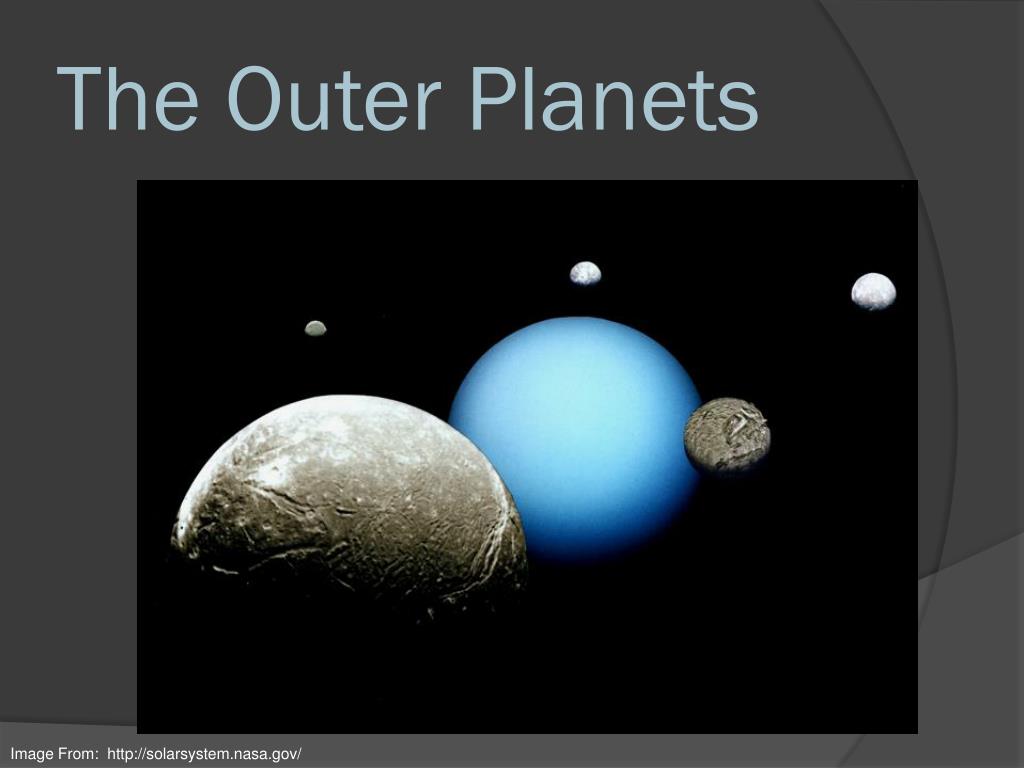 The Outer Planets

Image From: http://solarsystem.nasa.gov/